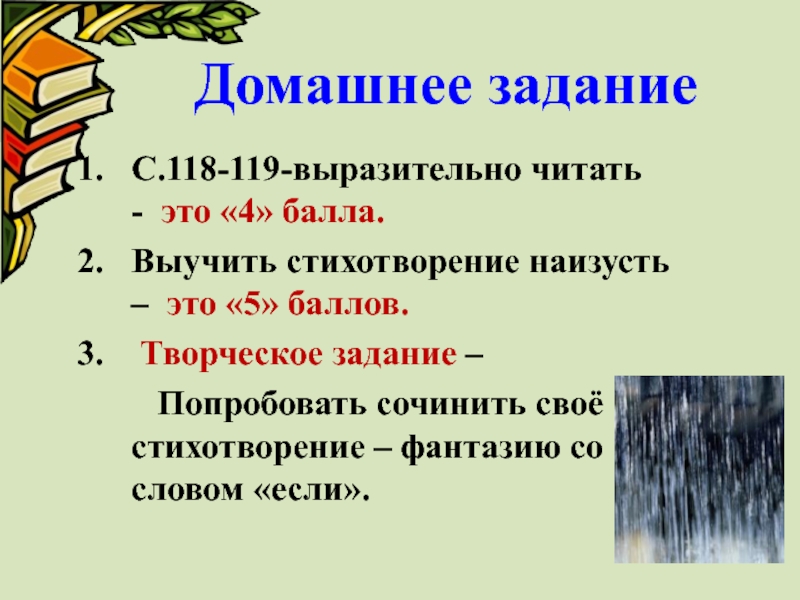 Домашнее задание

1. С.118-119-выразительно читать - это «4» балла.

2. Выучить стихотворение наизусть – это «5» баллов.

3. Творческое задание –

Попробовать сочинить своё стихотворение – фантазию со словом «если».